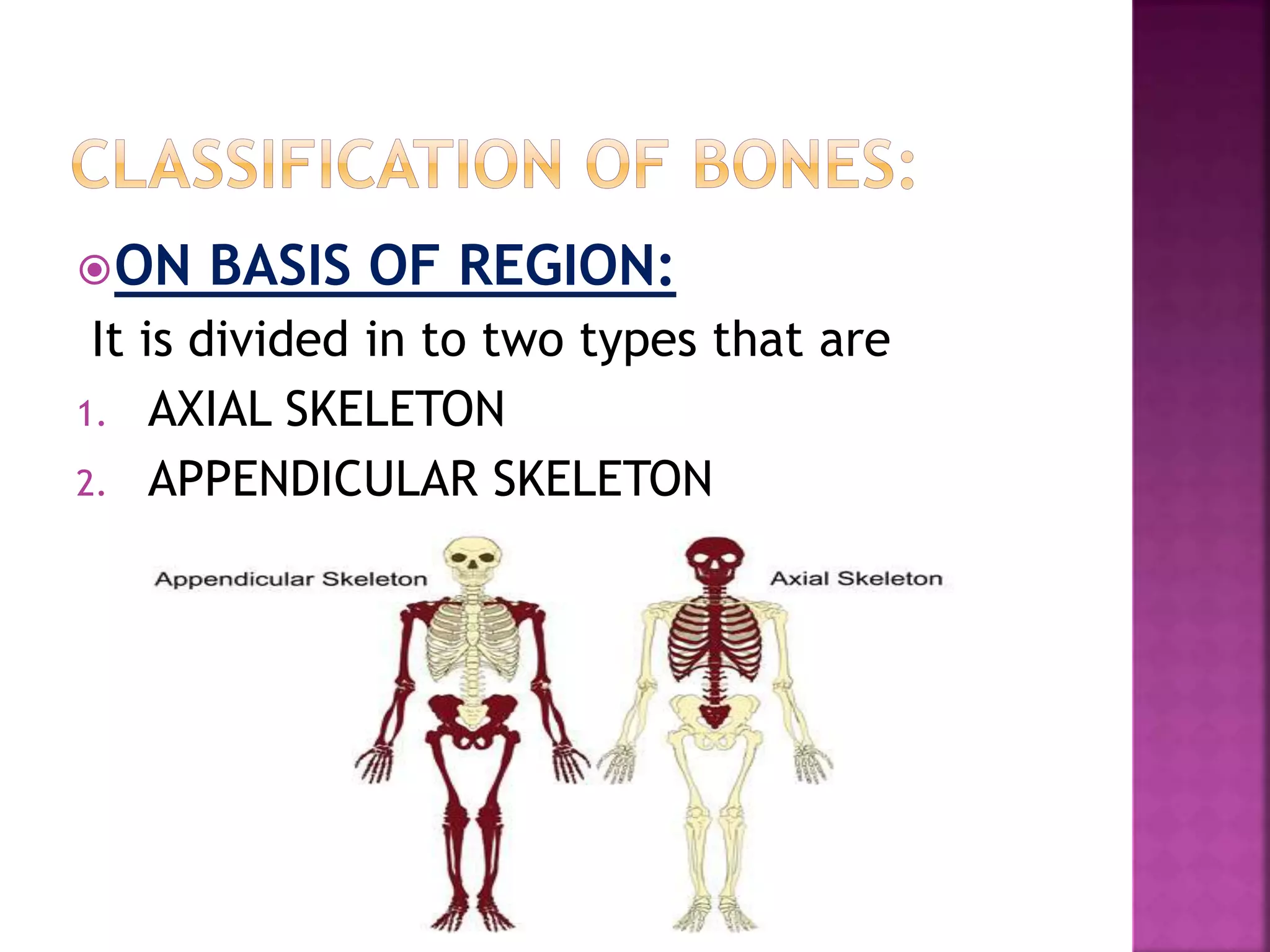 CLASSIFICATION OF BONES:

ON BASIS OF REGION:

It is divided in to two types that are

1. AXIAL SKELETON
2. APPENDICULAR SKELETON

Appendicular Skeleton

Axial Skeleton